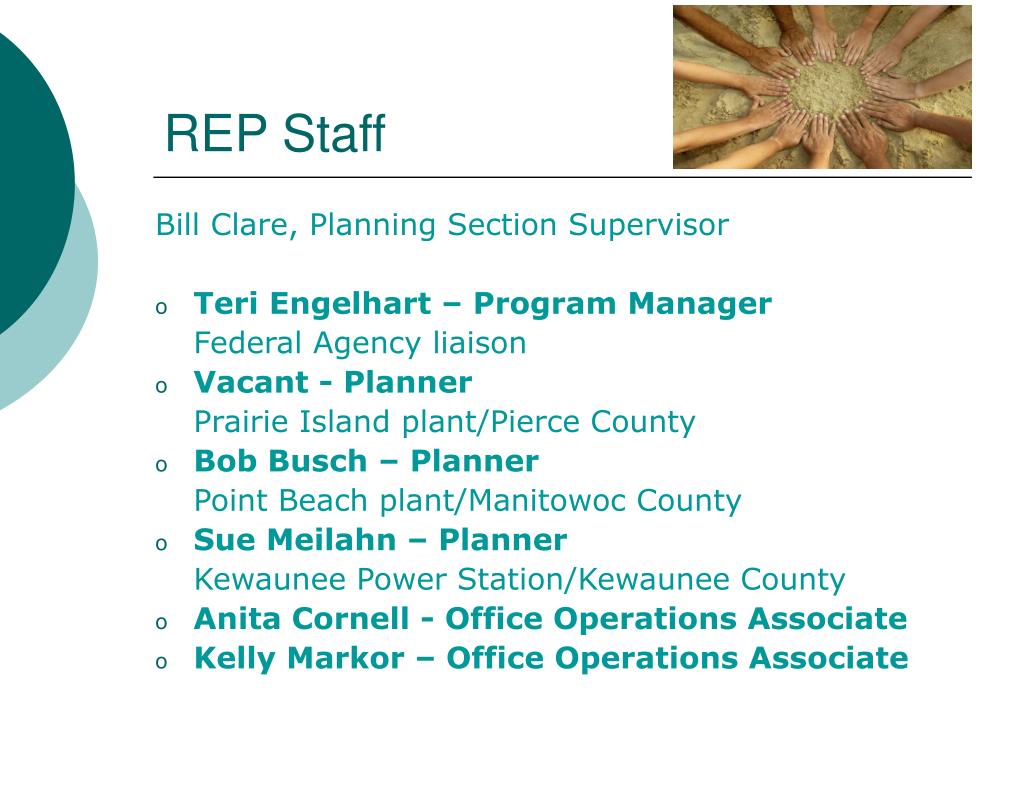 REP Staff

Bill Clare, Planning Section Supervisor

o Teri Engelhart – Program Manager
Federal Agency liaison
o Vacant - Planner
Prairie Island plant/Pierce County
o Bob Busch – Planner
Point Beach plant/Manitowoc County
o Sue Meilahn – Planner
Kewaunee Power Station/Kewaunee County
o Anita Cornell - Office Operations Associate
o Kelly Markor – Office Operations Associate